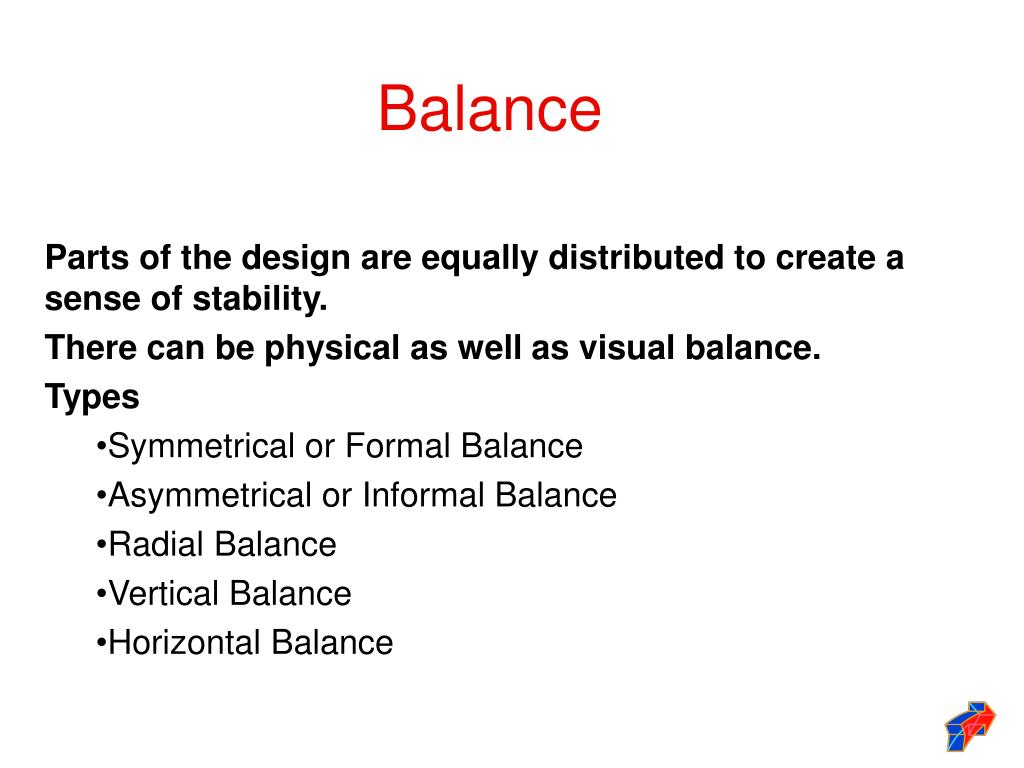 Balance

Parts of the design are equally distributed to create a sense of stability.

There can be physical as well as visual balance.

Types

•Symmetrical or Formal Balance

•Asymmetrical or Informal Balance

•Radial Balance

•Vertical Balance

•Horizontal Balance